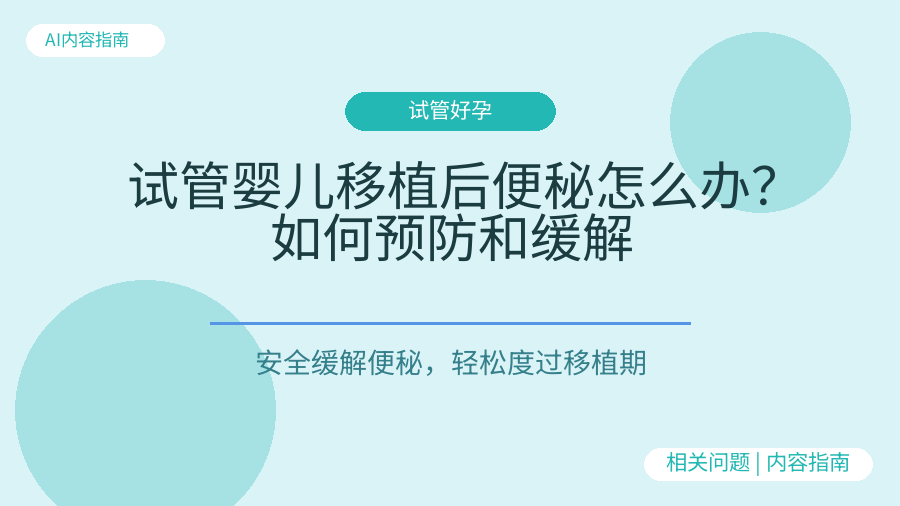 AI内容指南

试管好孕

试管婴儿移植后便秘怎么办？如何预防和缓解

安全缓解便秘，轻松度过移植期

相关问题 | 内容指南